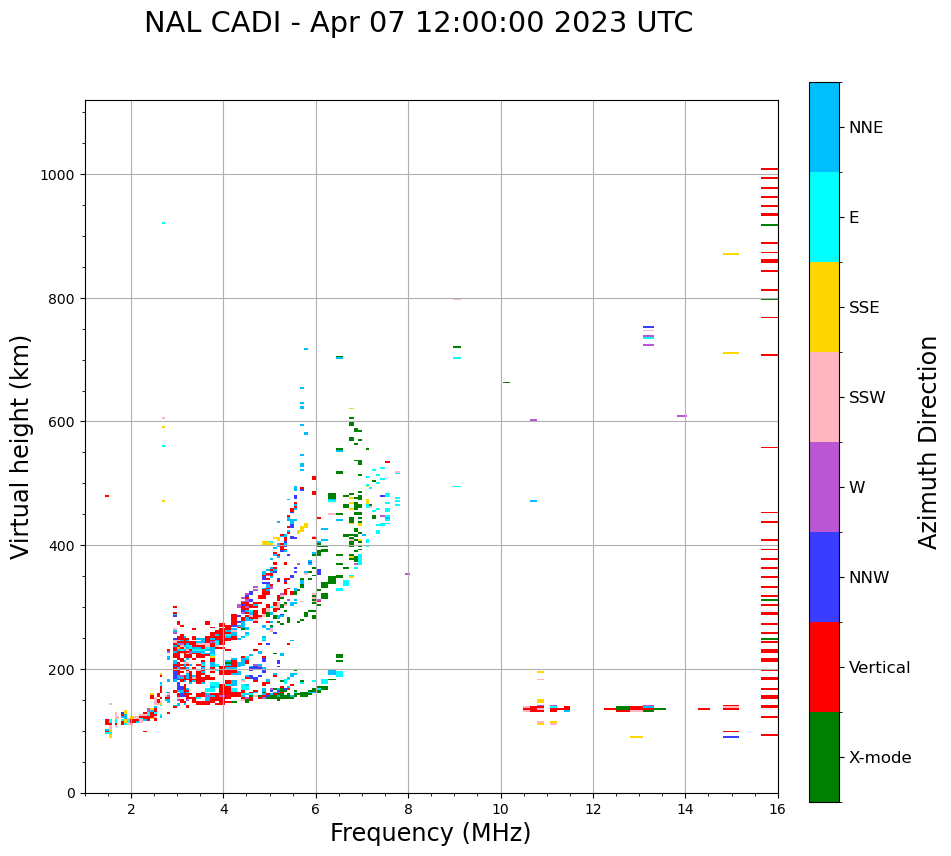 NAL CADI - Apr 07 12:00:00 2023 UTC

Virtual height (km)

1000
800
600
400
200
0

2
4
6
8
10
12
14
16

Frequency (MHz)

NNE
E
SSE
SSW
W
NNW
Vertical
X-mode

Azimuth Direction